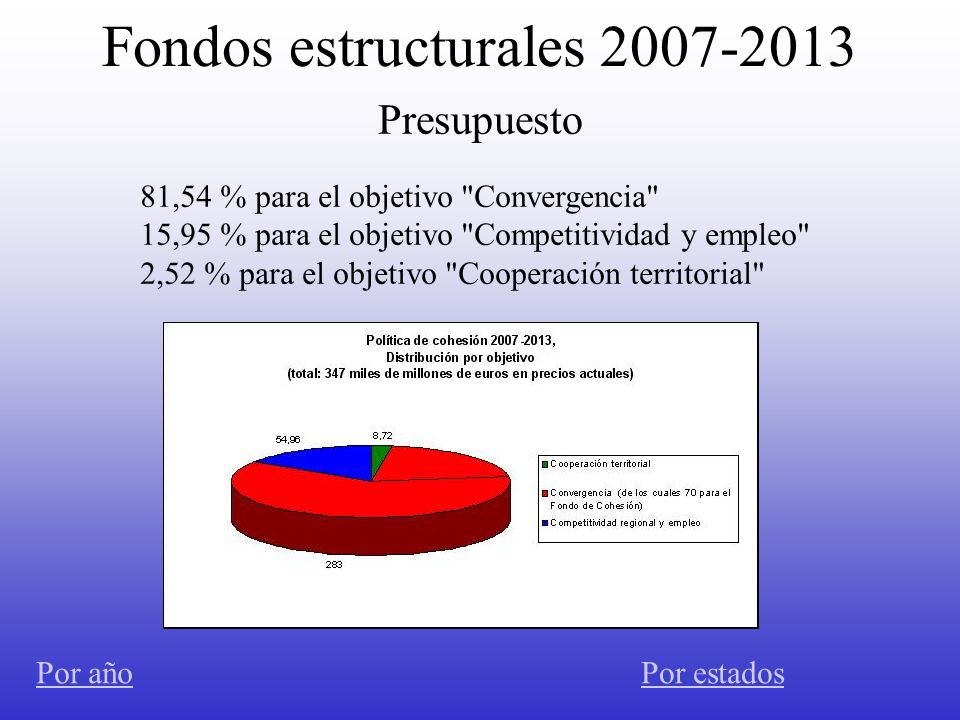 Fondos estructurales 2007-2013

Presupuesto

81,54 % para el objetivo "Convergencia"
15,95 % para el objetivo "Competitividad y empleo"
2,52 % para el objetivo "Cooperación territorial"

Política de cohesión 2007-2013,
Distribución por objetivo
(total: 347 miles de millones de euros en precios actuales)

54,96
8,72
283

Cooperación territorial
Convergencia (de los cuales 70 para el Fondo de Cohesión)
Competitividad regional y empleo

Por año

Por estados